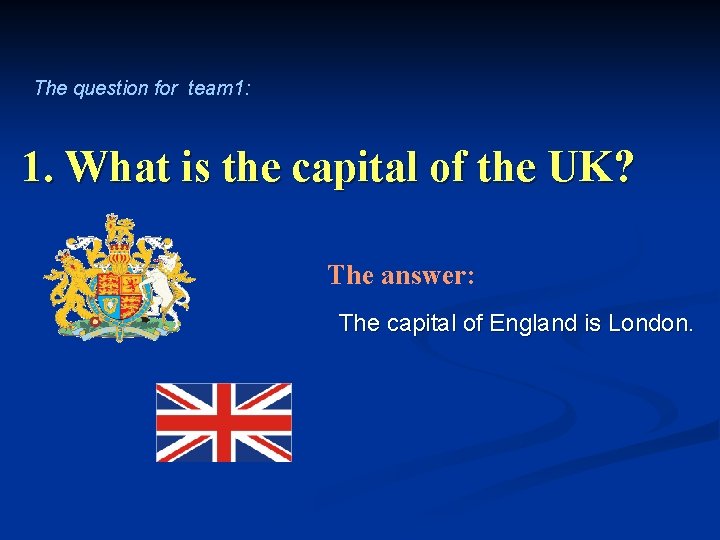 The question for team1:

1. What is the capital of the UK?

The answer:

The capital of England is London.